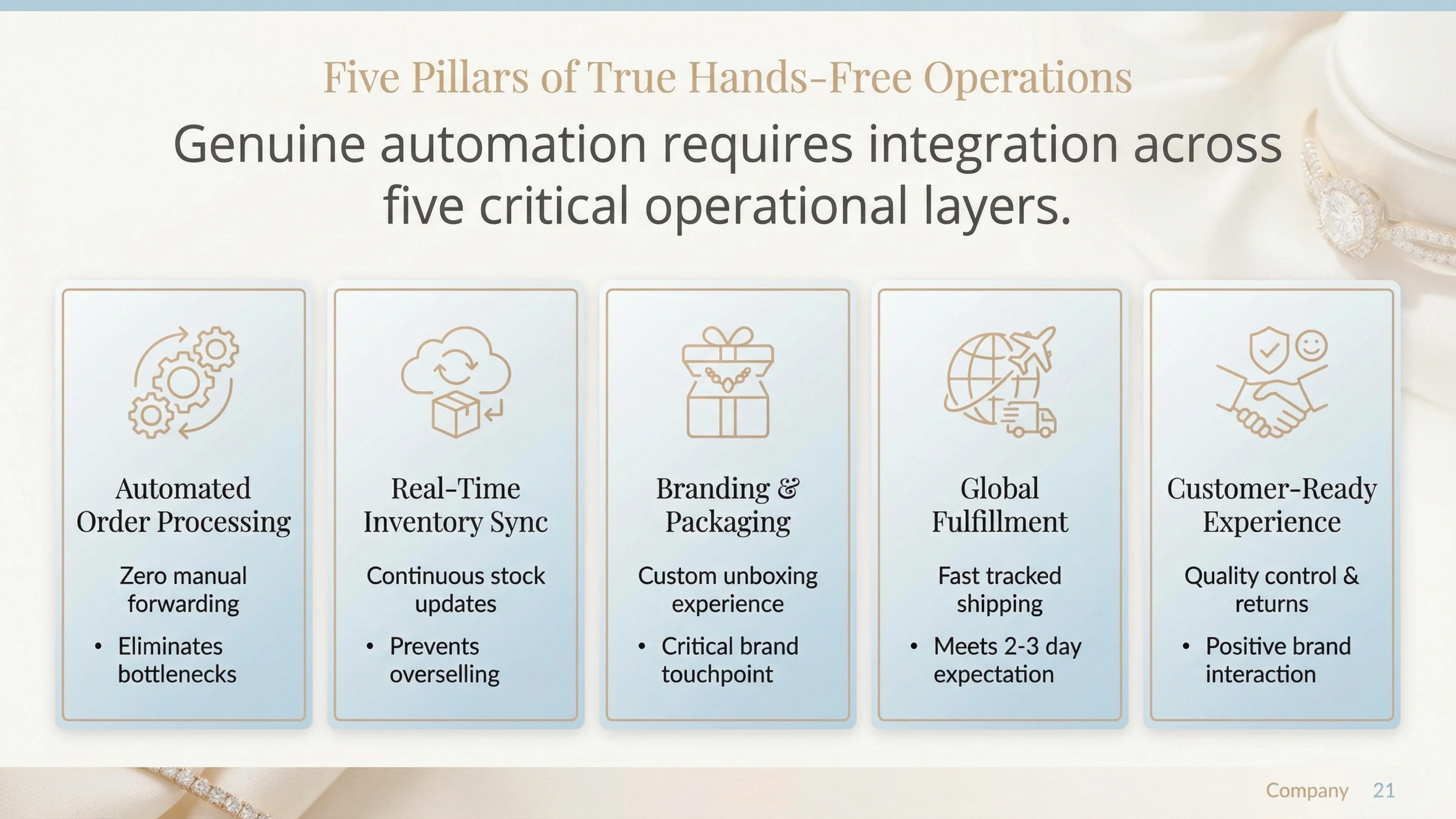 Five Pillars of True Hands-Free Operations

Genuine automation requires integration across five critical operational layers.

Automated Order Processing

Zero manual forwarding

• Eliminates bottlenecks

Real-Time Inventory Sync

Continuous stock updates

• Prevents overselling

Branding & Packaging

Custom unboxing experience

• Critical brand touchpoint

Global Fulfillment

Fast tracked shipping

• Meets 2-3 day expectation

Customer-Ready Experience

Quality control & returns

• Positive brand interaction

Company 21